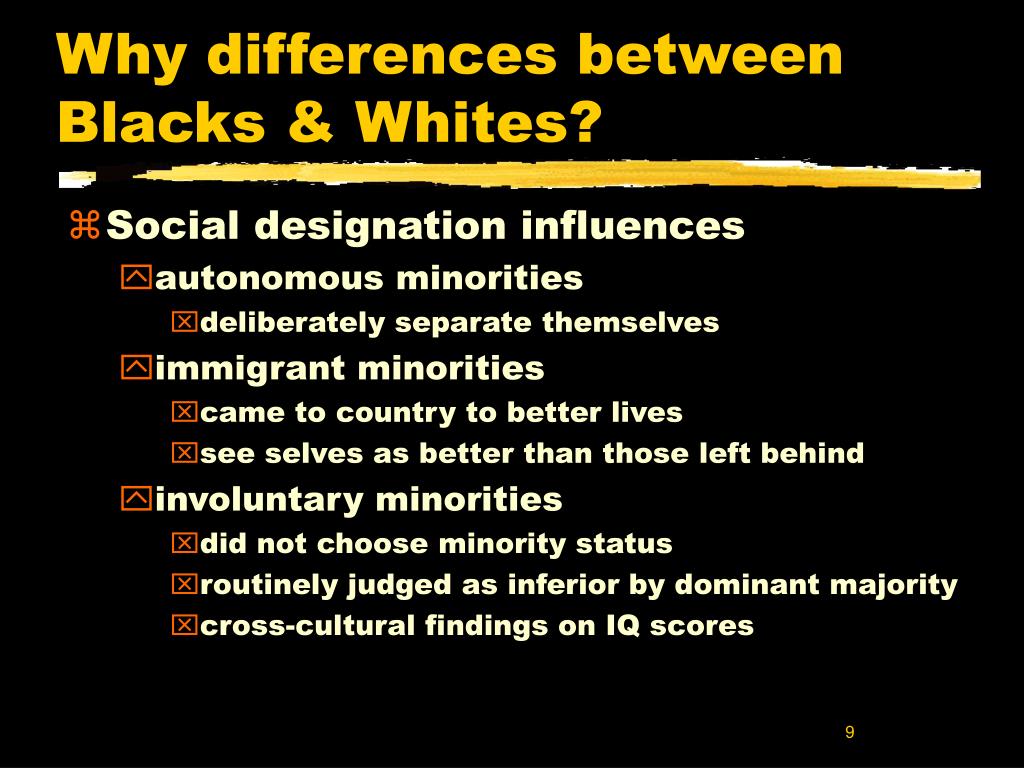 Why differences between Blacks & Whites?

Social designation influences

autonomous minorities

deliberately separate themselves

immigrant minorities

came to country to better lives

see selves as better than those left behind

involuntary minorities

did not choose minority status

routinely judged as inferior by dominant majority

cross-cultural findings on IQ scores

9